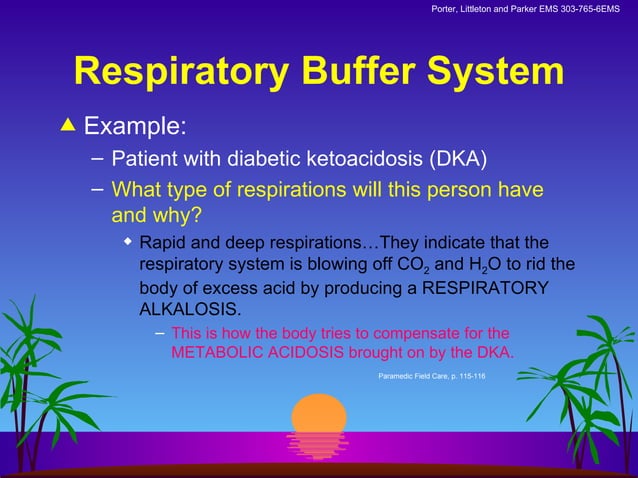 Porter, Littleton and Parker EMS 303-765-6EMS

Respiratory Buffer System

▲ Example:

– Patient with diabetic ketoacidosis (DKA)

– What type of respirations will this person have and why?

◆ Rapid and deep respirations…They indicate that the respiratory system is blowing off $CO_2$ and $H_2O$ to rid the body of excess acid by producing a RESPIRATORY ALKALOSIS.

– This is how the body tries to compensate for the METABOLIC ACIDOSIS brought on by the DKA.

Paramedic Field Care, p. 115-116